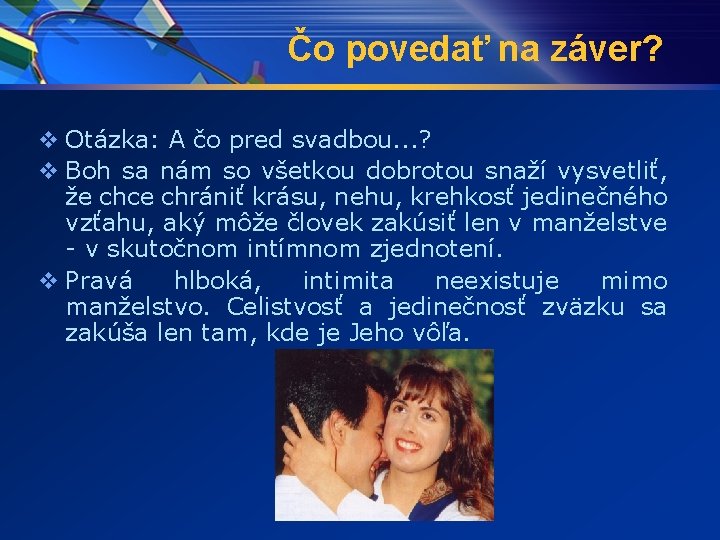 Čo povedať na záver?

❖ Otázka: A čo pred svadbou...?

❖ Boh sa nám so všetkou dobrotou snaží vysvetliť, že chce chrániť krásu, nehu, krehkosť jedinečného vzťahu, aký môže človek zakúsiť len v manželstve - v skutočnom intímnom zjednotení.

❖ Pravá hlboká, intimita neexistuje mimo manželstvo. Celistvosť a jedinečnosť zväzku sa zakúša len tam, kde je Jeho vôľa.